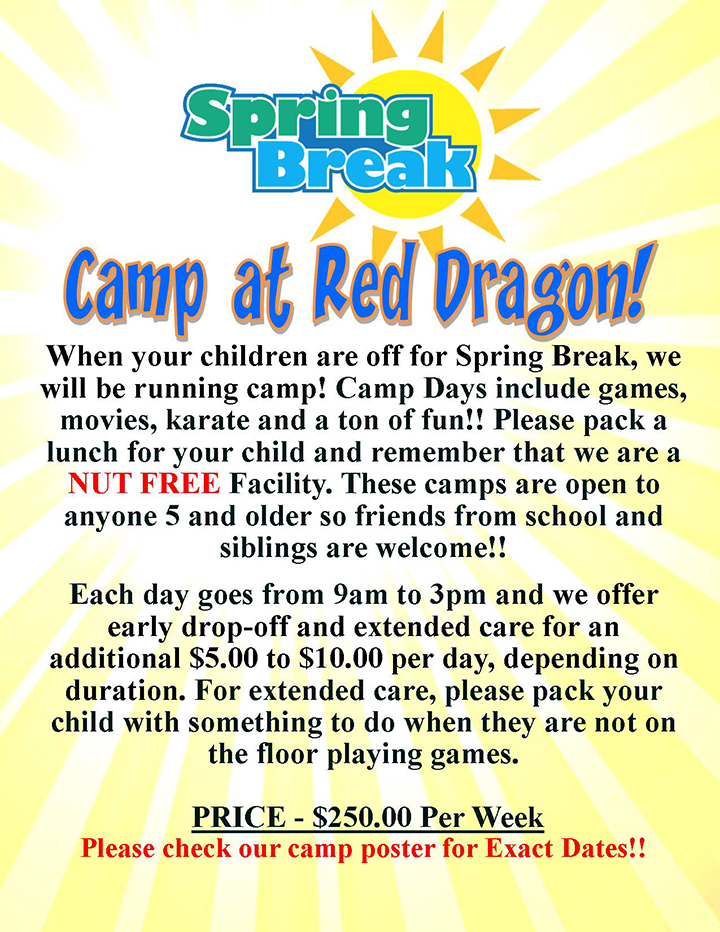 Spring Break

Camp at Red Dragon!

When your children are off for Spring Break, we will be running camp! Camp Days include games, movies, karate and a ton of fun!! Please pack a lunch for your child and remember that we are a NUT FREE Facility. These camps are open to anyone 5 and older so friends from school and siblings are welcome!!

Each day goes from 9am to 3pm and we offer early drop-off and extended care for an additional \$5.00 to \$10.00 per day, depending on duration. For extended care, please pack your child with something to do when they are not on the floor playing games.

PRICE - \$250.00 Per Week
Please check our camp poster for Exact Dates!!